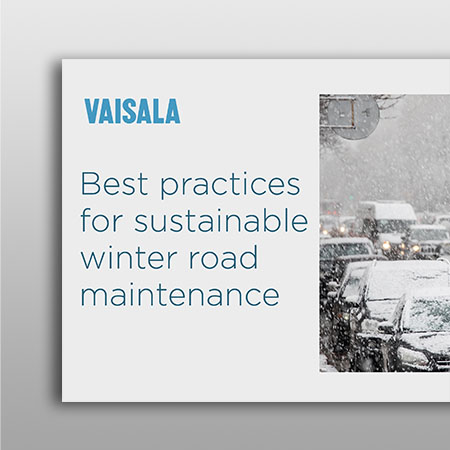 VAISALA

Best practices for sustainable winter road maintenance